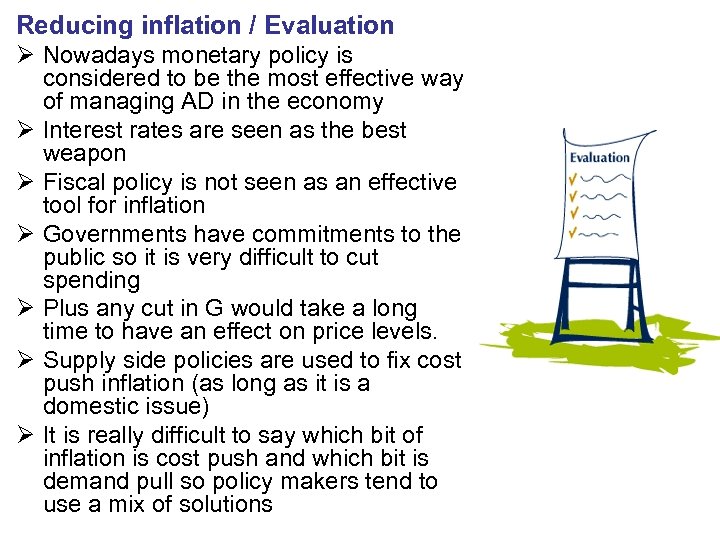 Reducing inflation / Evaluation

➢ Nowadays monetary policy is considered to be the most effective way of managing AD in the economy

➢ Interest rates are seen as the best weapon

➢ Fiscal policy is not seen as an effective tool for inflation

➢ Governments have commitments to the public so it is very difficult to cut spending

➢ Plus any cut in G would take a long time to have an effect on price levels.

➢ Supply side policies are used to fix cost push inflation (as long as it is a domestic issue)

➢ It is really difficult to say which bit of inflation is cost push and which bit is demand pull so policy makers tend to use a mix of solutions

Evaluation